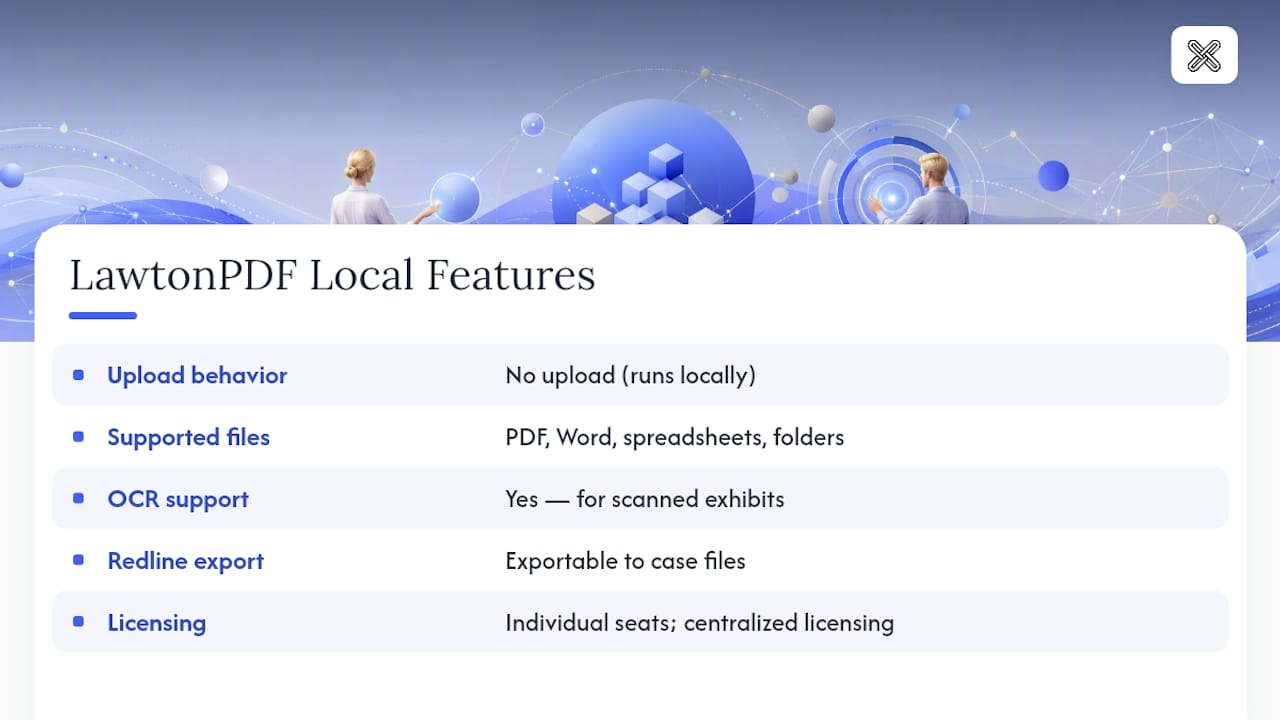 LawtonPDF Local Features

| | |
|---|---|
| Upload behavior | No upload (runs locally) |
| Supported files | PDF, Word, spreadsheets, folders |
| OCR support | Yes — for scanned exhibits |
| Redline export | Exportable to case files |
| Licensing | Individual seats; centralized licensing |